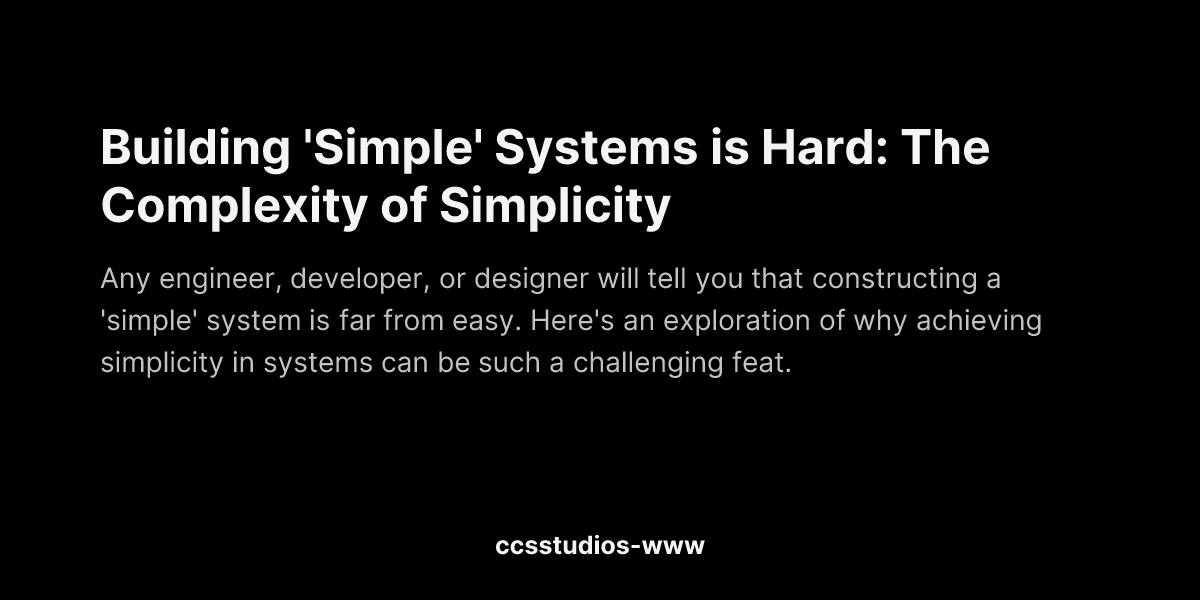 Building 'Simple' Systems is Hard: The Complexity of Simplicity

Any engineer, developer, or designer will tell you that constructing a 'simple' system is far from easy. Here's an exploration of why achieving simplicity in systems can be such a challenging feat.

ccsstudios-www